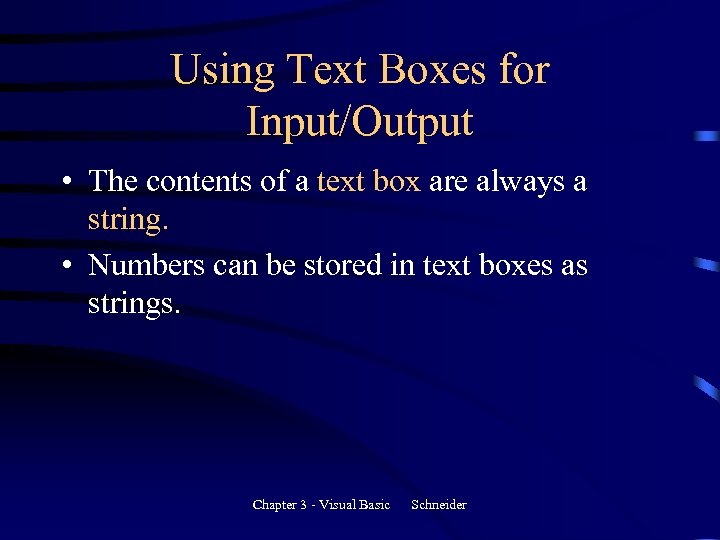 Using Text Boxes for Input/Output

• The contents of a text box are always a string.

• Numbers can be stored in text boxes as strings.

Chapter 3 - Visual Basic Schneider